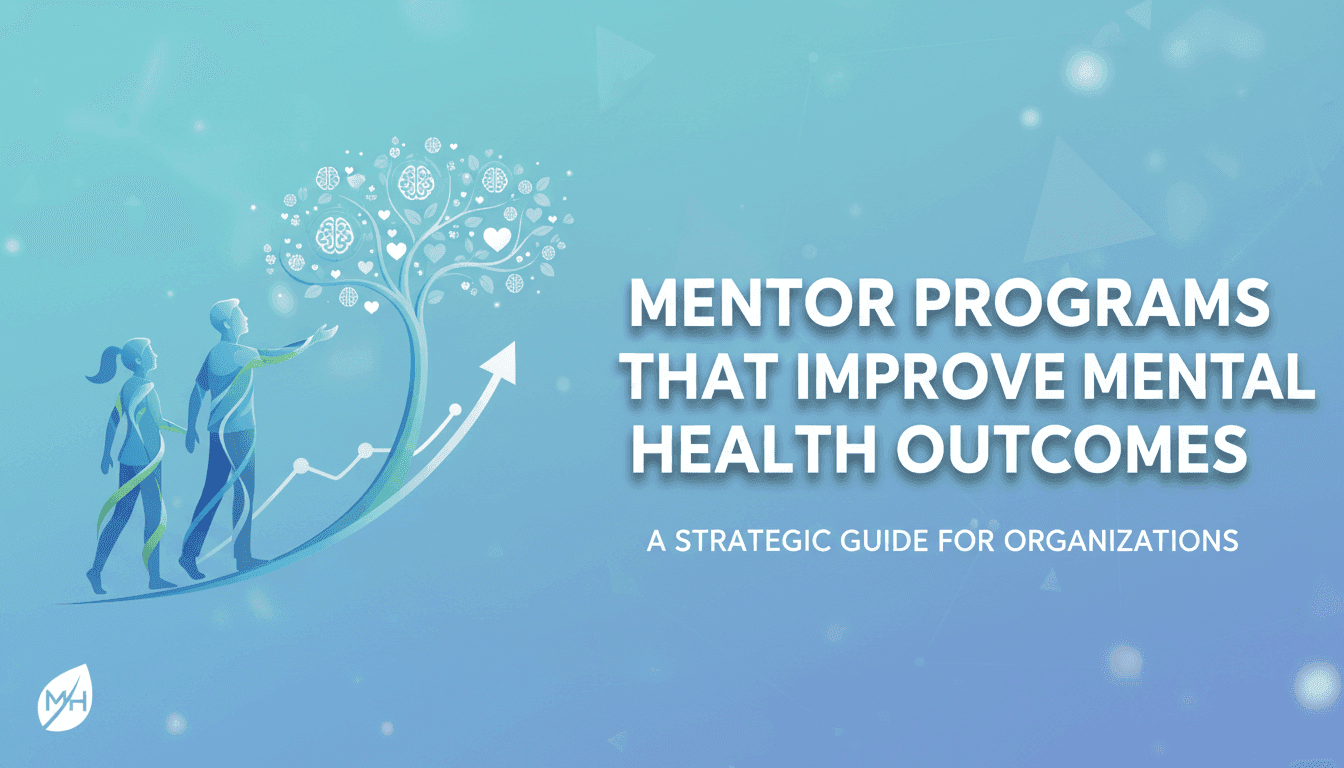 MENTOR PROGRAMS THAT IMPROVE MENTAL HEALTH OUTCOMES

A STRATEGIC GUIDE FOR ORGANIZATIONS

MH